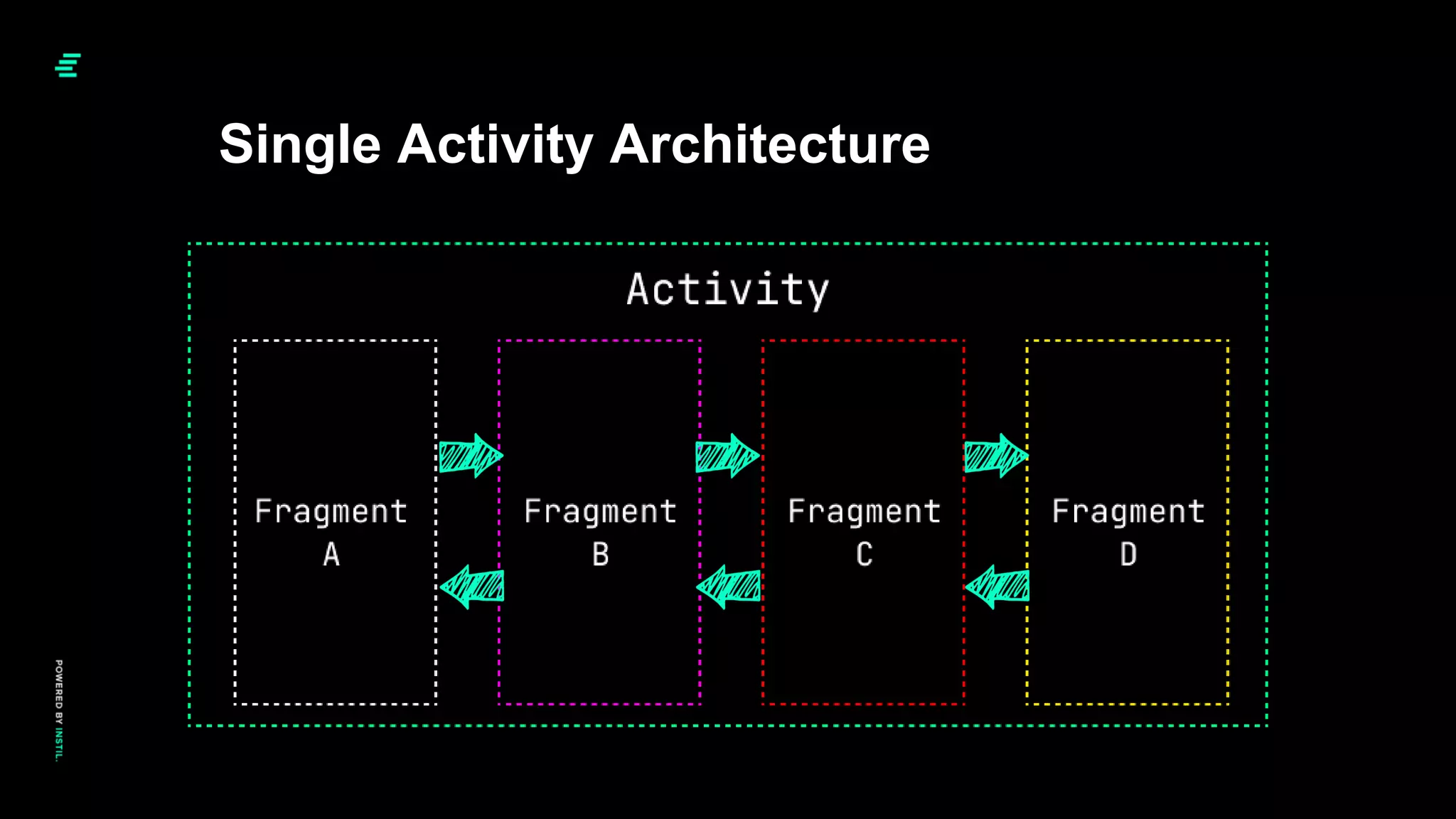 Single Activity Architecture

Activity

Fragment A

Fragment B

Fragment C

Fragment D

POWERED BY INSTIL.